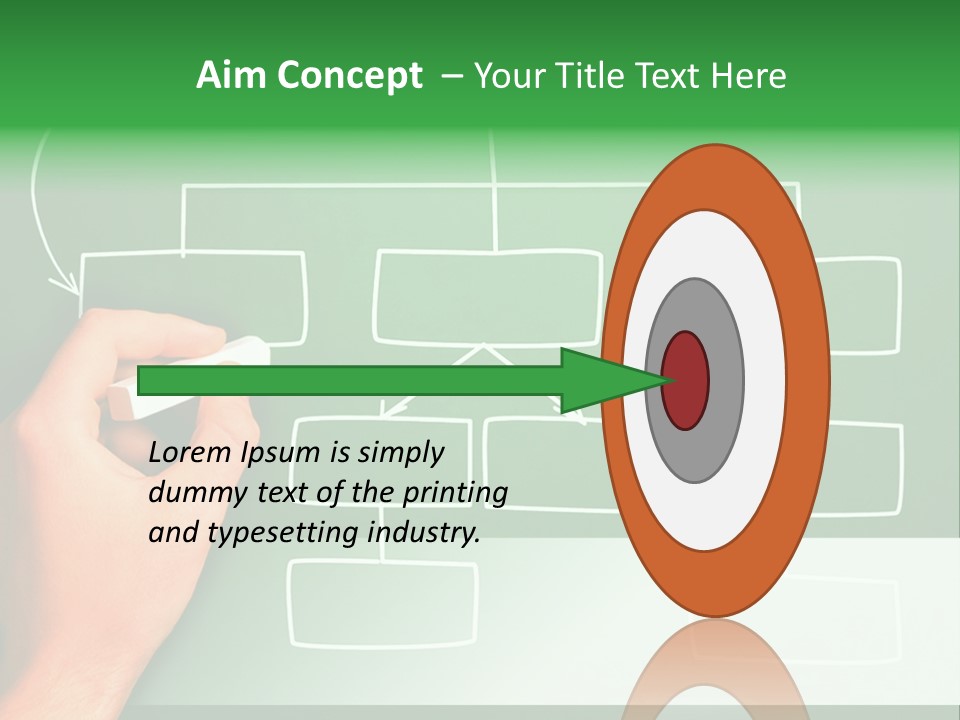 Aim Concept – Your Title Text Here

Lorem Ipsum is simply dummy text of the printing and typesetting industry.